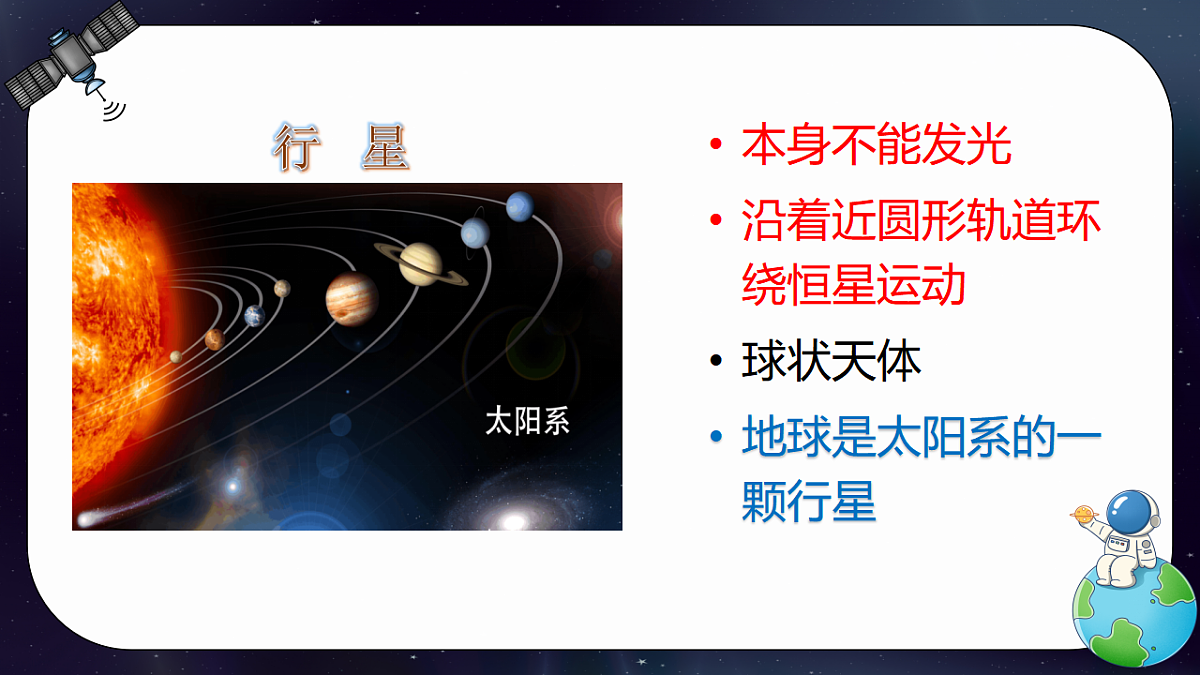 行 星

太阳系

• 本身不能发光
• 沿着近圆形轨道环绕恒星运动
• 球状天体
• 地球是太阳系的一颗行星